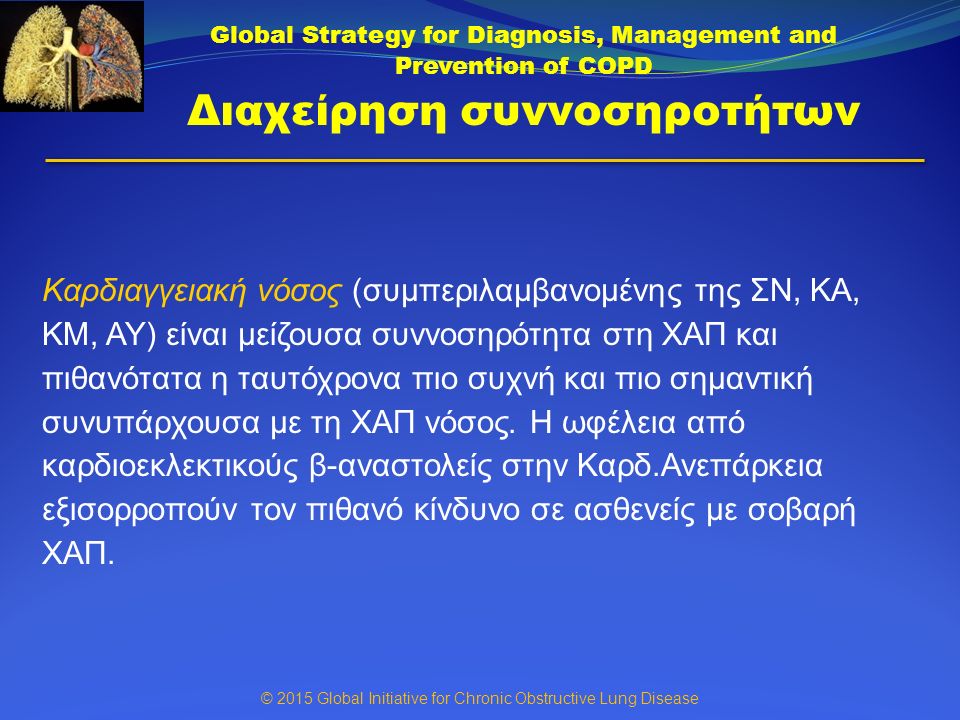 Global Strategy for Diagnosis, Management and Prevention of COPD
Διαχείρηση συννοσηροτήτων

Καρδιαγγειακή νόσος (συμπεριλαμβανομένης της ΣΝ, ΚΑ, ΚΜ, ΑΥ) είναι μείζουσα συννοσηρότητα στη ΧΑΠ και πιθανότατα η ταυτόχρονα πιο συχνή και πιο σημαντική συνυπάρχουσα με τη ΧΑΠ νόσος. Η ωφέλεια από καρδιοεκλεκτικούς β-αναστολείς στην Καρδ.Ανεπάρκεια εξισορροπούν τον πιθανό κίνδυνο σε ασθενείς με σοβαρή ΧΑΠ.

© 2015 Global Initiative for Chronic Obstructive Lung Disease